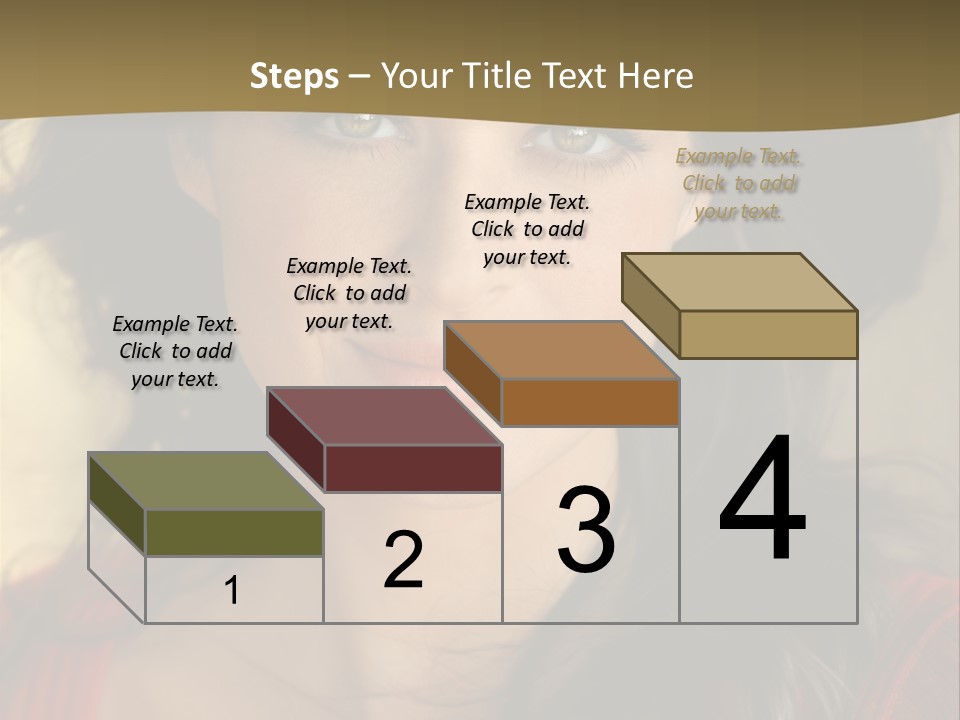 Steps – Your Title Text Here

Example Text. Click to add your text.

Example Text. Click to add your text.

Example Text. Click to add your text.

Example Text. Click to add your text.

1

2

3

4